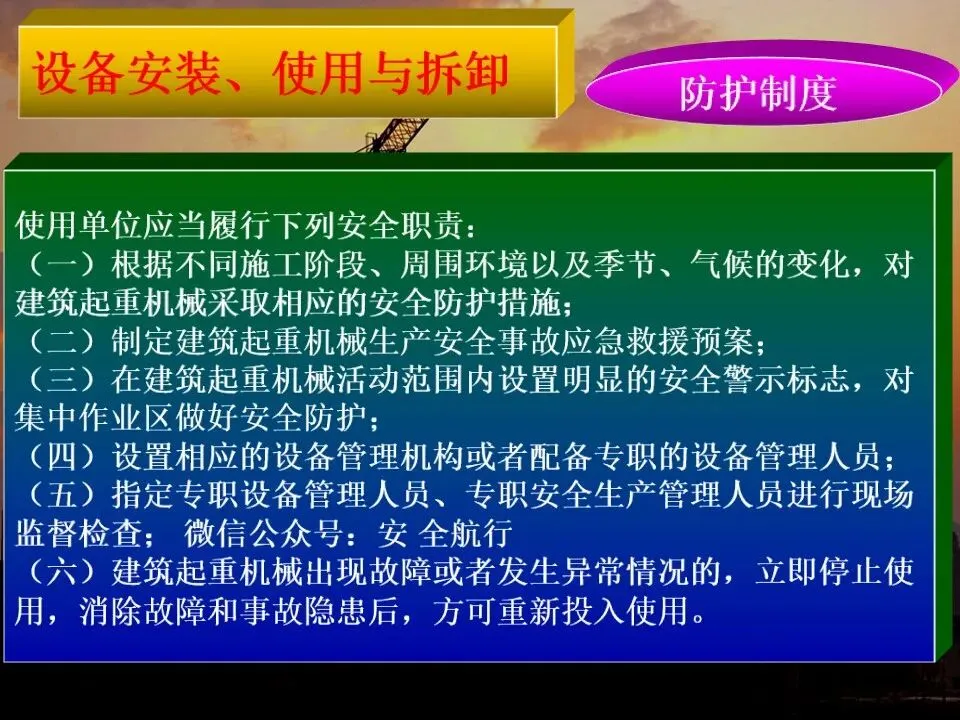 设备安装、使用与拆卸

防护制度

使用单位应当履行下列安全职责：
（一）根据不同施工阶段、周围环境以及季节、气候的变化，对建筑起重机械采取相应的安全防护措施；
（二）制定建筑起重机械生产安全事故应急救援预案；
（三）在建筑起重机械活动范围内设置明显的安全警示标志，对集中作业区做好安全防护；
（四）设置相应的设备管理机构或者配备专职的设备管理人员；
（五）指定专职设备管理人员、专职安全生产管理人员进行现场监督检查； 微信公众号：安 全航行
（六）建筑起重机械出现故障或者发生异常情况的，立即停止使用，消除故障和事故隐患后，方可重新投入使用。